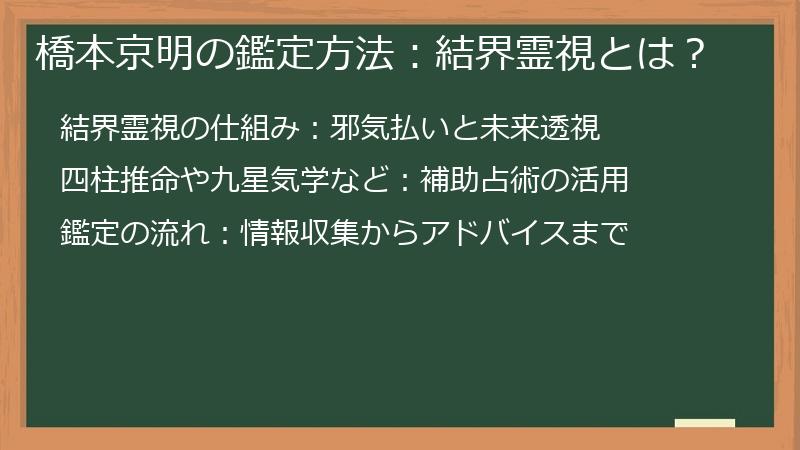 橋本京明の鑑定方法：結界霊視とは？

結界霊視の仕組み：邪気払いと未来透視

四柱推命や九星気学など：補助占術の活用

鑑定の流れ：情報収集からアドバイスまで